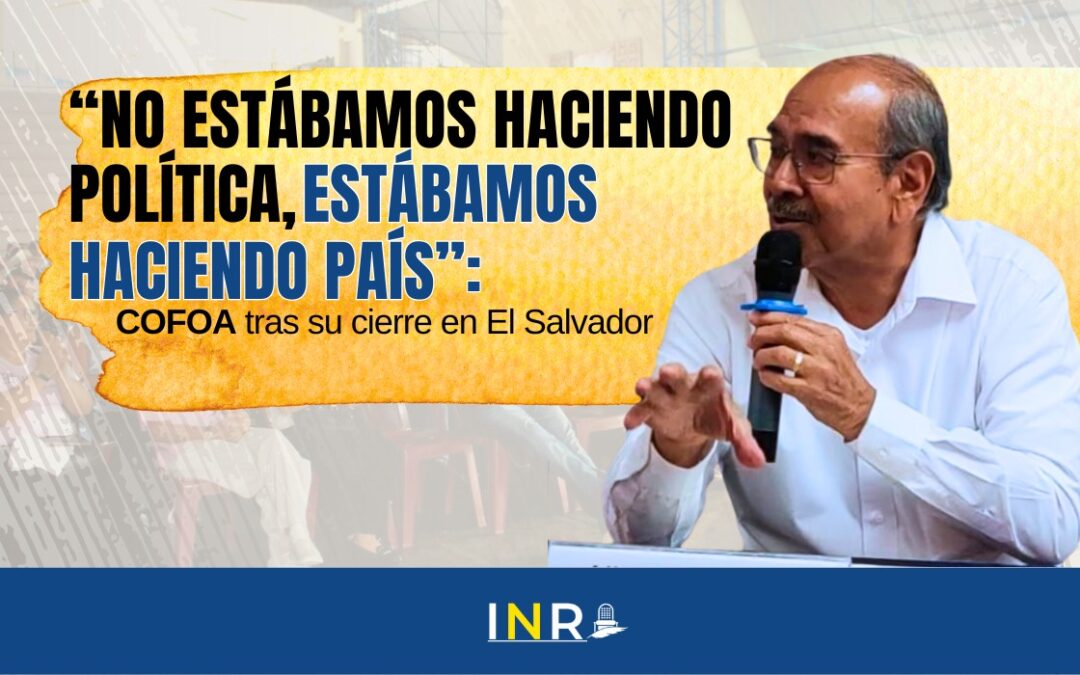 “NO ESTÁBAMOS HACIENDO POLÍTICA, ESTÁBAMOS HACIENDO PAÍS”:

COFOA tras su cierre en El Salvador

INR